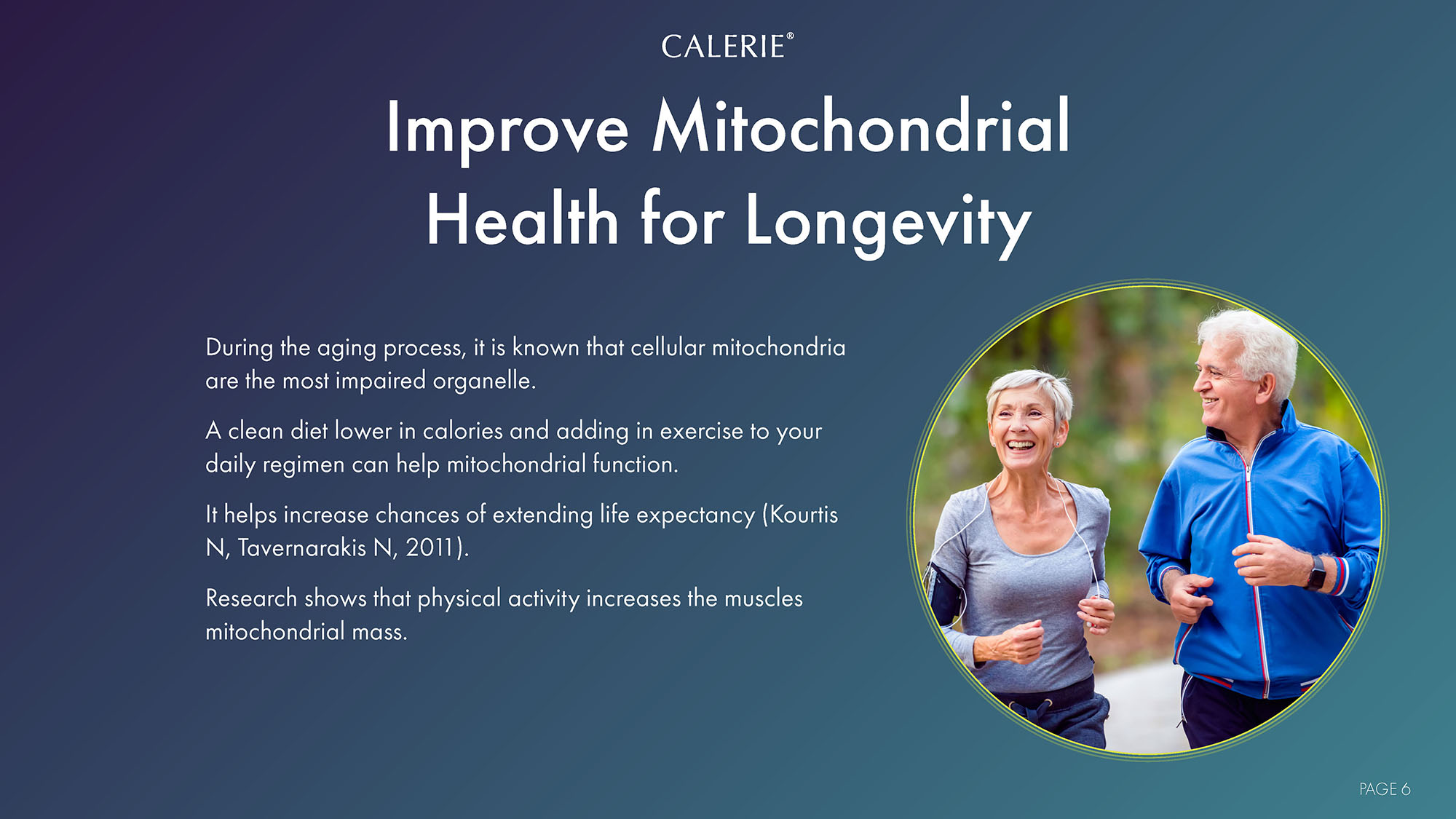 CALERIE®

Improve Mitochondrial Health for Longevity

During the aging process, it is known that cellular mitochondria are the most impaired organelle.

A clean diet lower in calories and adding in exercise to your daily regimen can help mitochondrial function.

It helps increase chances of extending life expectancy (Kourtis N, Tavernarakis N, 2011).

Research shows that physical activity increases the muscles mitochondrial mass.

PAGE 6